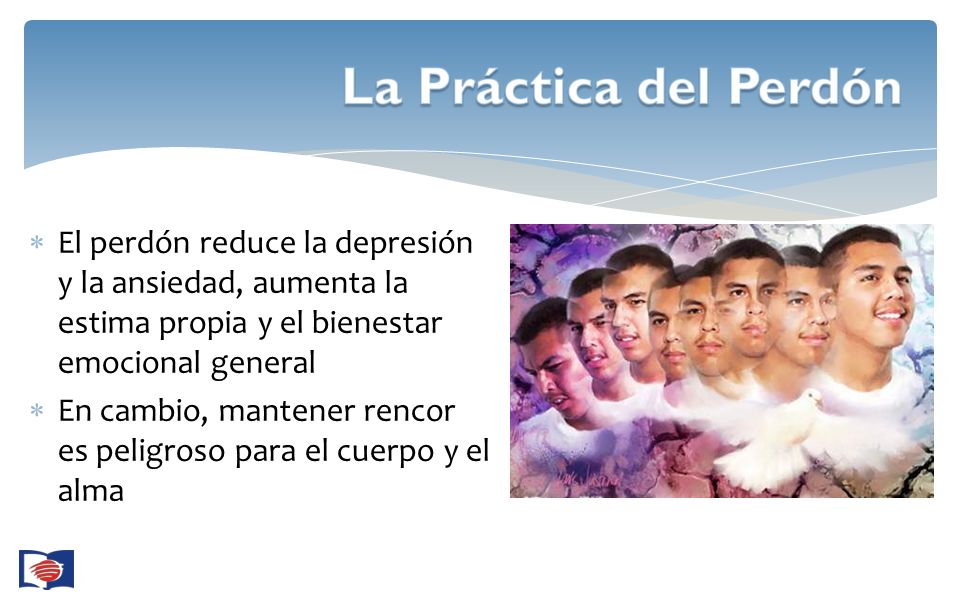 La Práctica del Perdón

* El perdón reduce la depresión y la ansiedad, aumenta la estima propia y el bienestar emocional general
* En cambio, mantener rencor es peligroso para el cuerpo y el alma